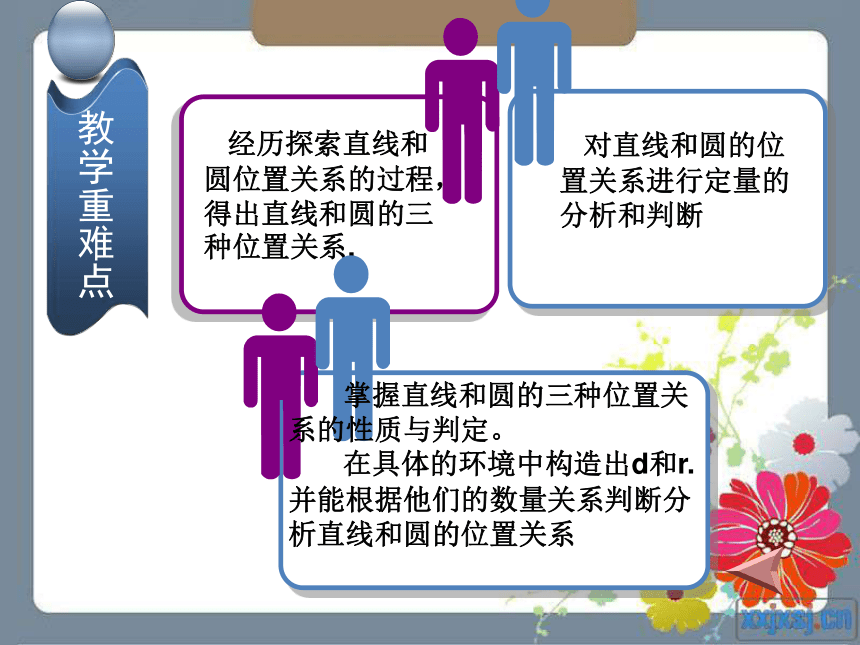 教学重难点

经历探索直线和圆位置关系的过程，得出直线和圆的三种位置关系.

对直线和圆的位置关系进行定量的分析和判断

掌握直线和圆的三种位置关系的性质与判定。

在具体的环境中构造出d和r.并能根据他们的数量关系判断分析直线和圆的位置关系

xxjxsj.cn